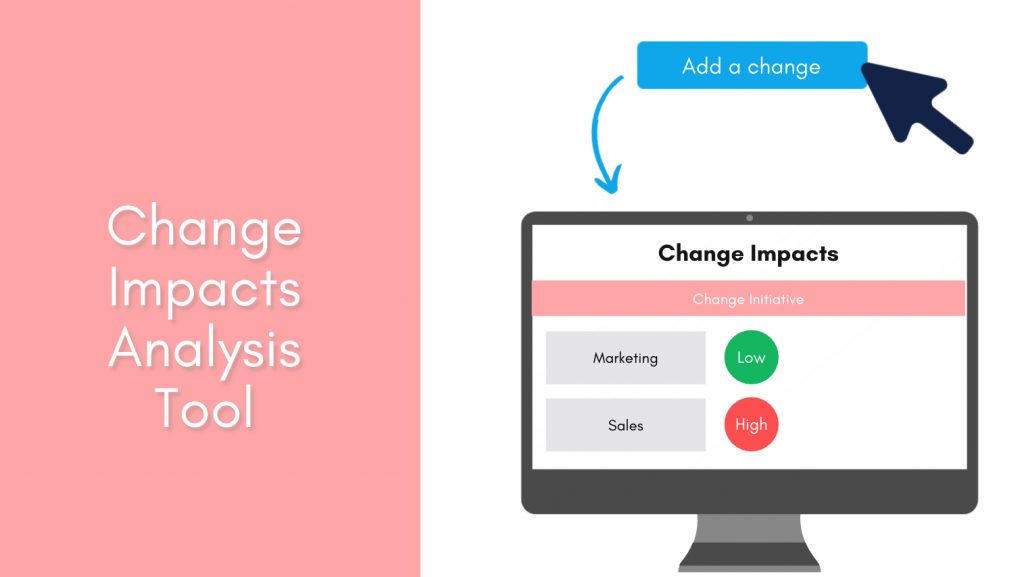 Change Impacts Analysis Tool

Add a change

Change Impacts

Change Initiative

Marketing
Low

Sales
High